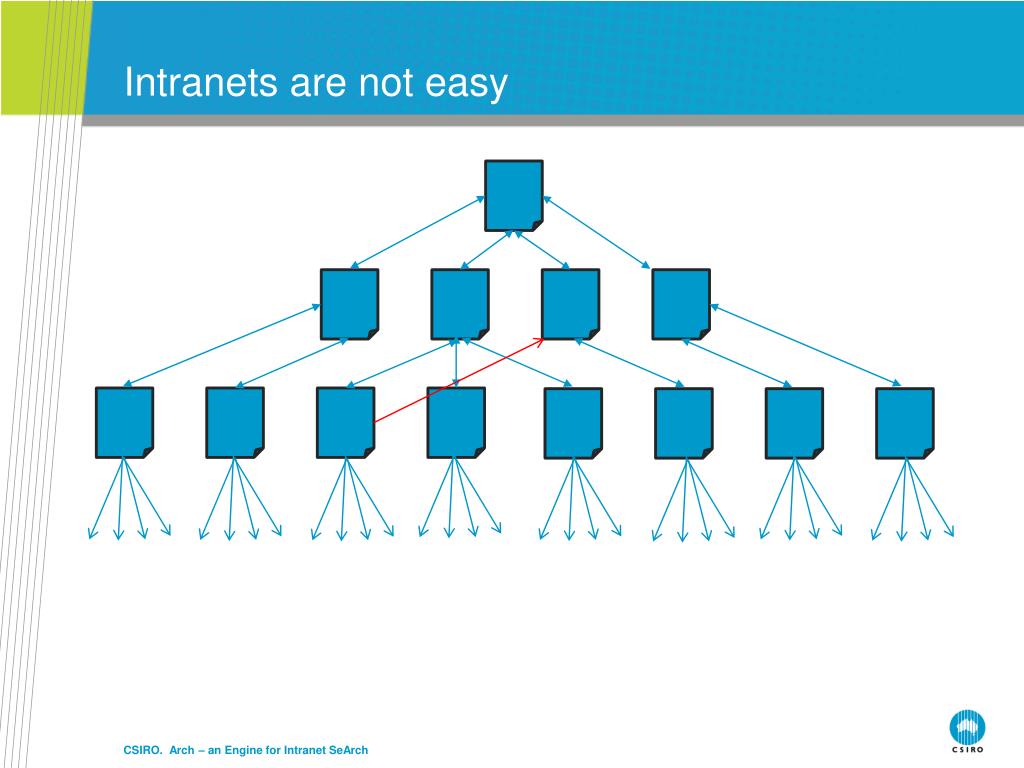 Intranets are not easy

CSIRO. Arch – an Engine for Intranet SeArch

CSIRO